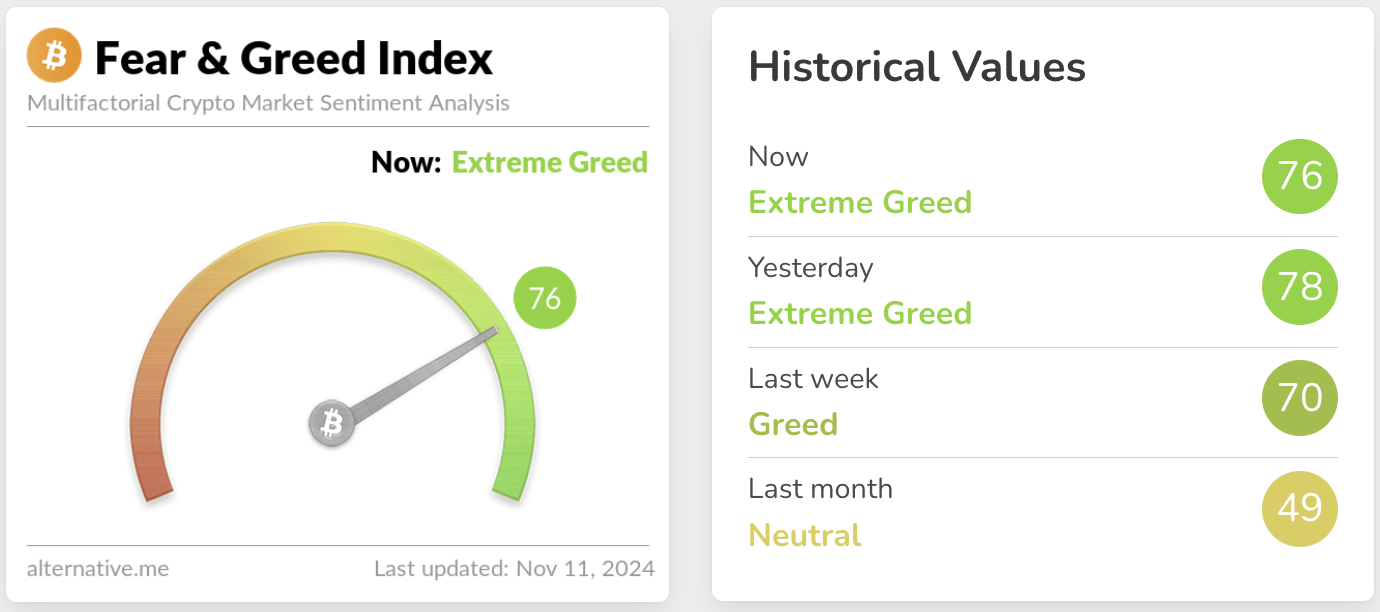 Fear & Greed Index
Multifactorial Crypto Market Sentiment Analysis

Now: Extreme Greed

76

alternative.me
Last updated: Nov 11, 2024

Historical Values

Now
Extreme Greed
76

Yesterday
Extreme Greed
78

Last week
Greed
70

Last month
Neutral
49